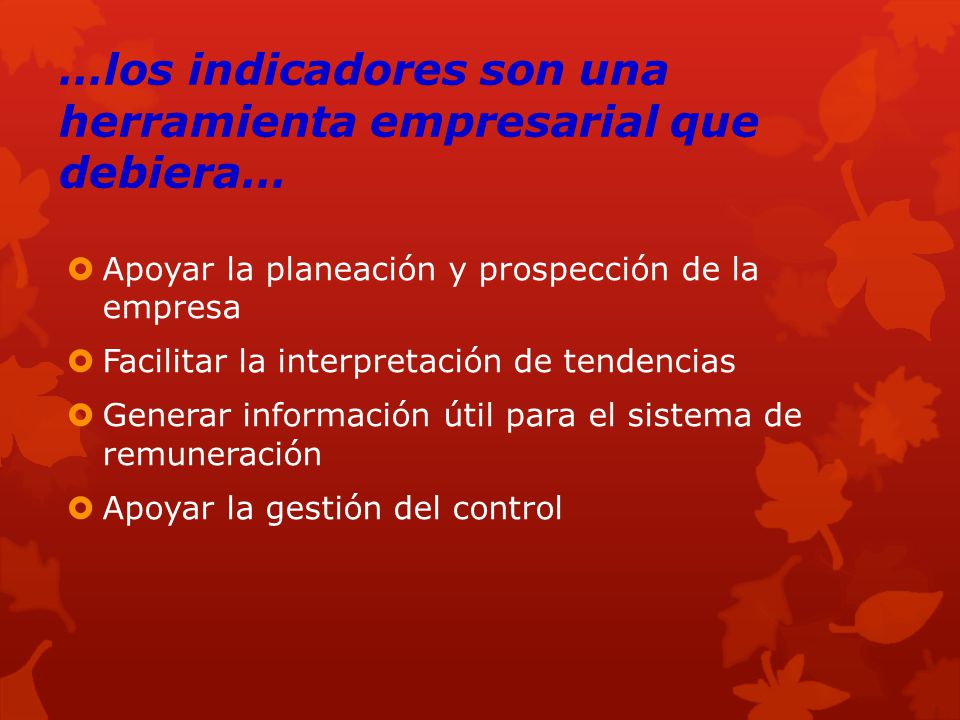 …los indicadores son una herramienta empresarial que debiera…

Apoyar la planeación y prospección de la empresa

Facilitar la interpretación de tendencias

Generar información útil para el sistema de remuneración

Apoyar la gestión del control